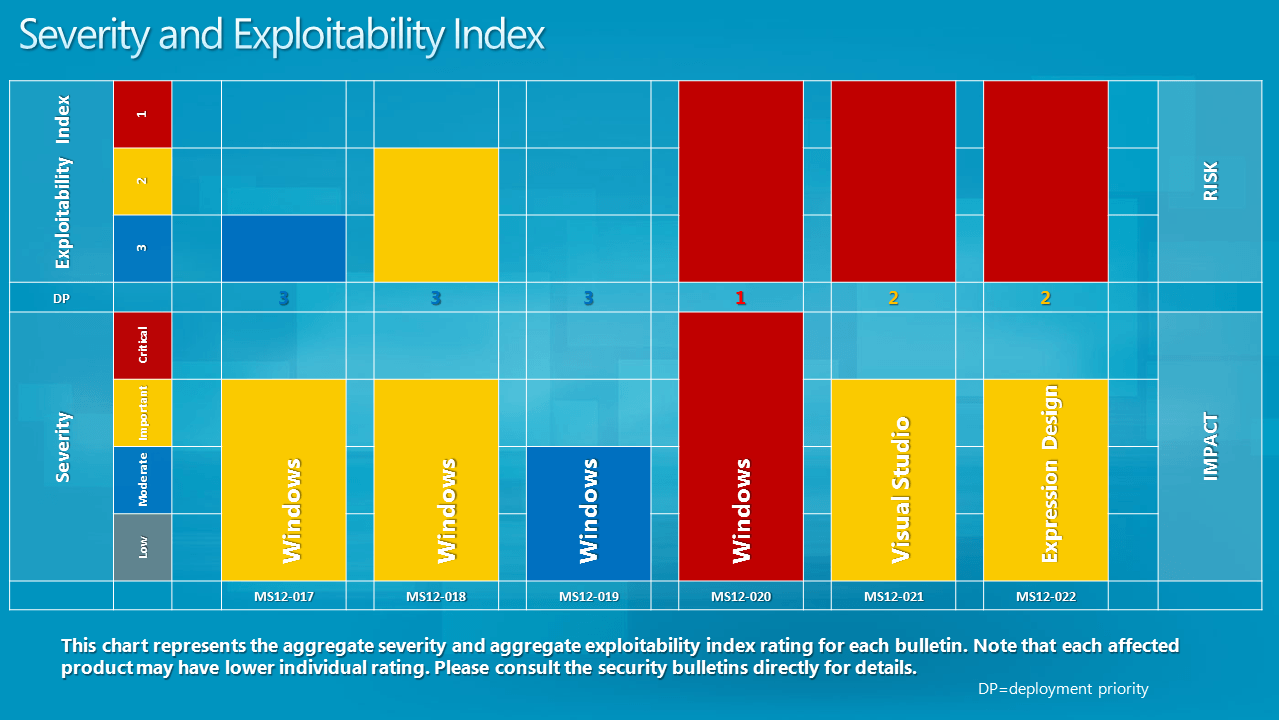 Severity and Exploitability Index

Exploitability Index

1

2

3

RISK

DP

3 3 3 1 2 2

Severity

Critical

Important

Moderate

Low

Windows

Windows

Windows

Windows

Visual Studio

Expression Design

IMPACT

MS12-017 MS12-018 MS12-019 MS12-020 MS12-021 MS12-022

This chart represents the aggregate severity and aggregate exploitability index rating for each bulletin. Note that each affected product may have lower individual rating. Please consult the security bulletins directly for details.

DP=deployment priority